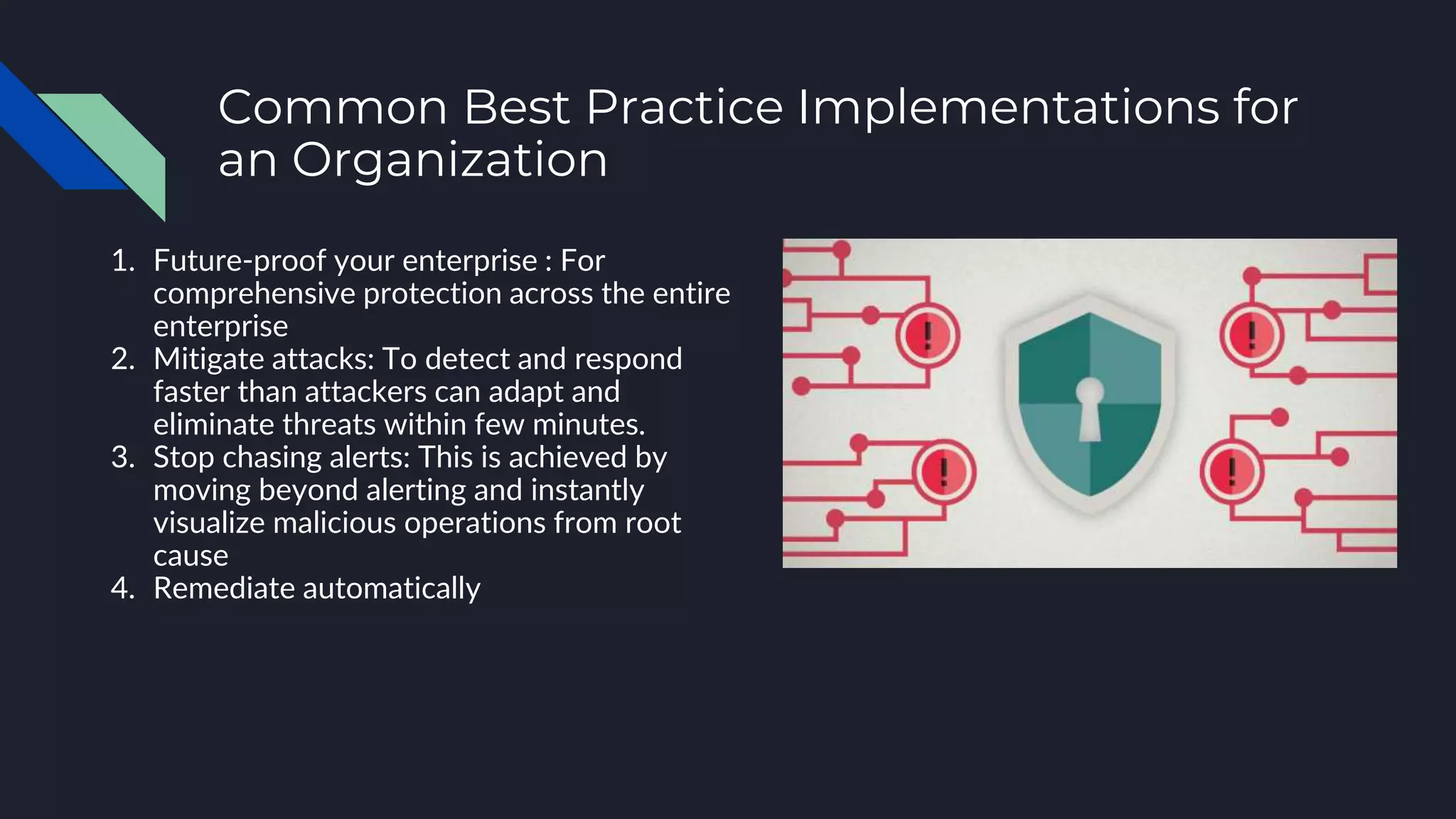 Common Best Practice Implementations for an Organization

1. Future-proof your enterprise : For comprehensive protection across the entire enterprise
2. Mitigate attacks: To detect and respond faster than attackers can adapt and eliminate threats within few minutes.
3. Stop chasing alerts: This is achieved by moving beyond alerting and instantly visualize malicious operations from root cause
4. Remediate automatically

!
!
!
!